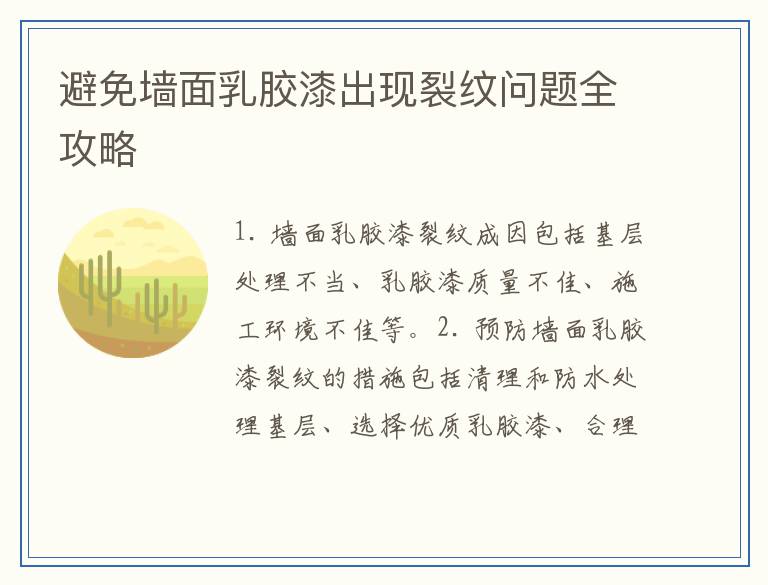 避免墙面乳胶漆出现裂纹问题全攻略

1. 墙面乳胶漆裂纹成因包括基层处理不当、乳胶漆质量不佳、施工环境不佳等。2. 预防墙面乳胶漆裂纹的措施包括清理和防水处理基层、选择优质乳胶漆、合理